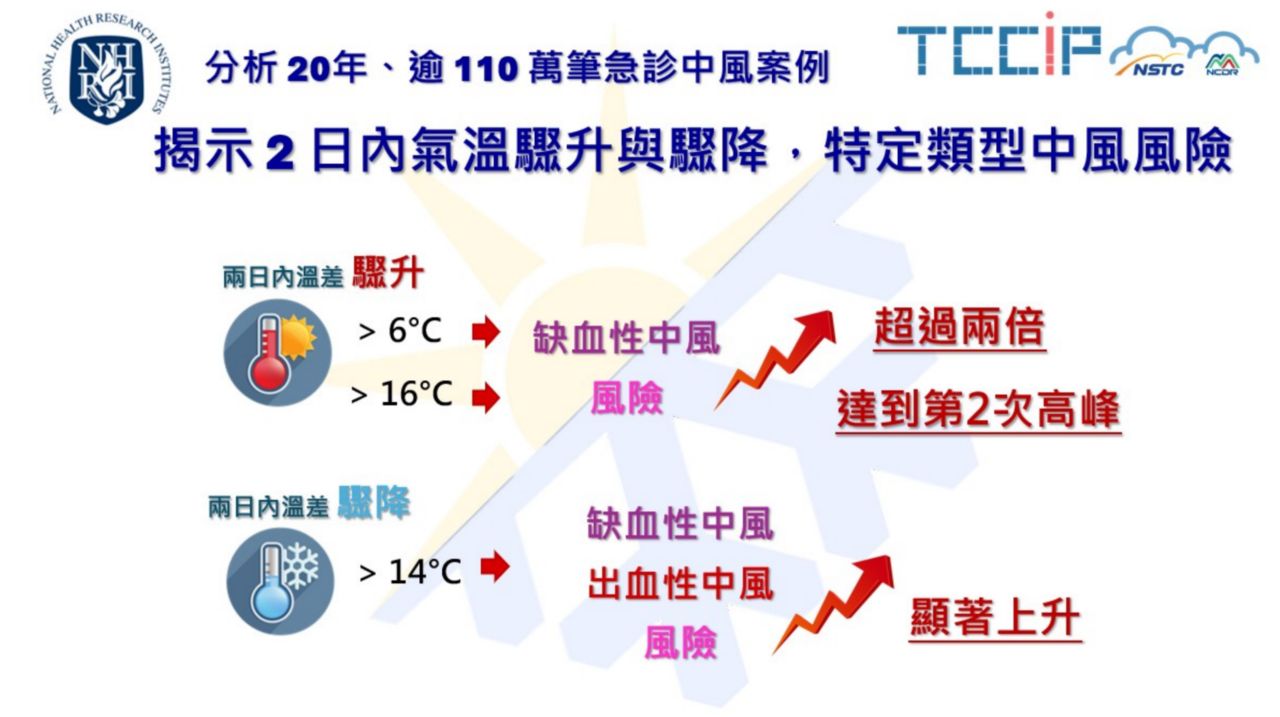 NATIONAL HEALTH RESEARCH INSTITUTES
NHRI

分析 20年、逾 110 萬筆急診中風案例

TCCIP NSTC NCDR

揭示 2 日內氣溫驟升與驟降，特定類型中風風險

兩日內溫差 驟升

> 6°C

> 16°C

缺血性中風
風險

超過兩倍

達到第2次高峰

兩日內溫差 驟降

> 14°C

缺血性中風
出血性中風
風險

顯著上升